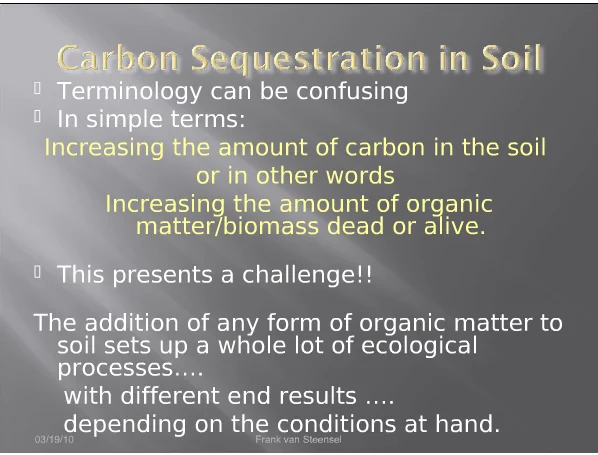 Carbon Sequestration in Soil

 Terminology can be confusing
 In simple terms:

Increasing the amount of carbon in the soil

or in other words

Increasing the amount of organic matter/biomass dead or alive.

 This presents a challenge!!

The addition of any form of organic matter to soil sets up a whole lot of ecological processes….

with different end results ….

depending on the conditions at hand.

03/19/10

Frank van Steensel